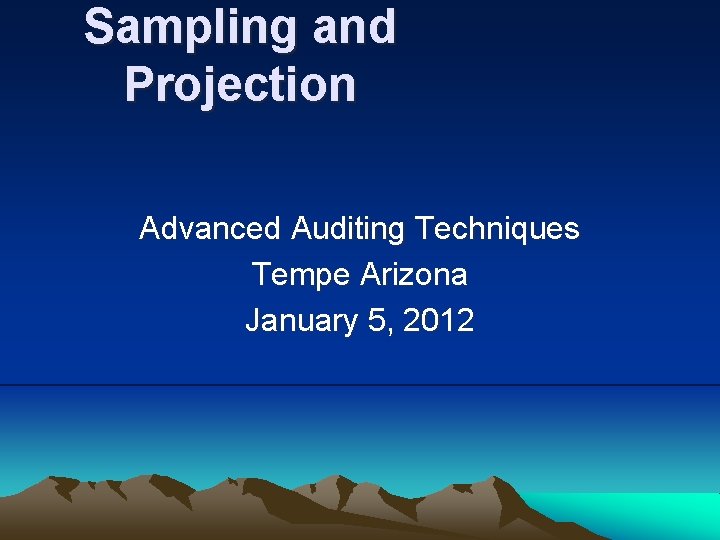 Sampling and Projection

Advanced Auditing Techniques
Tempe Arizona
January 5, 2012